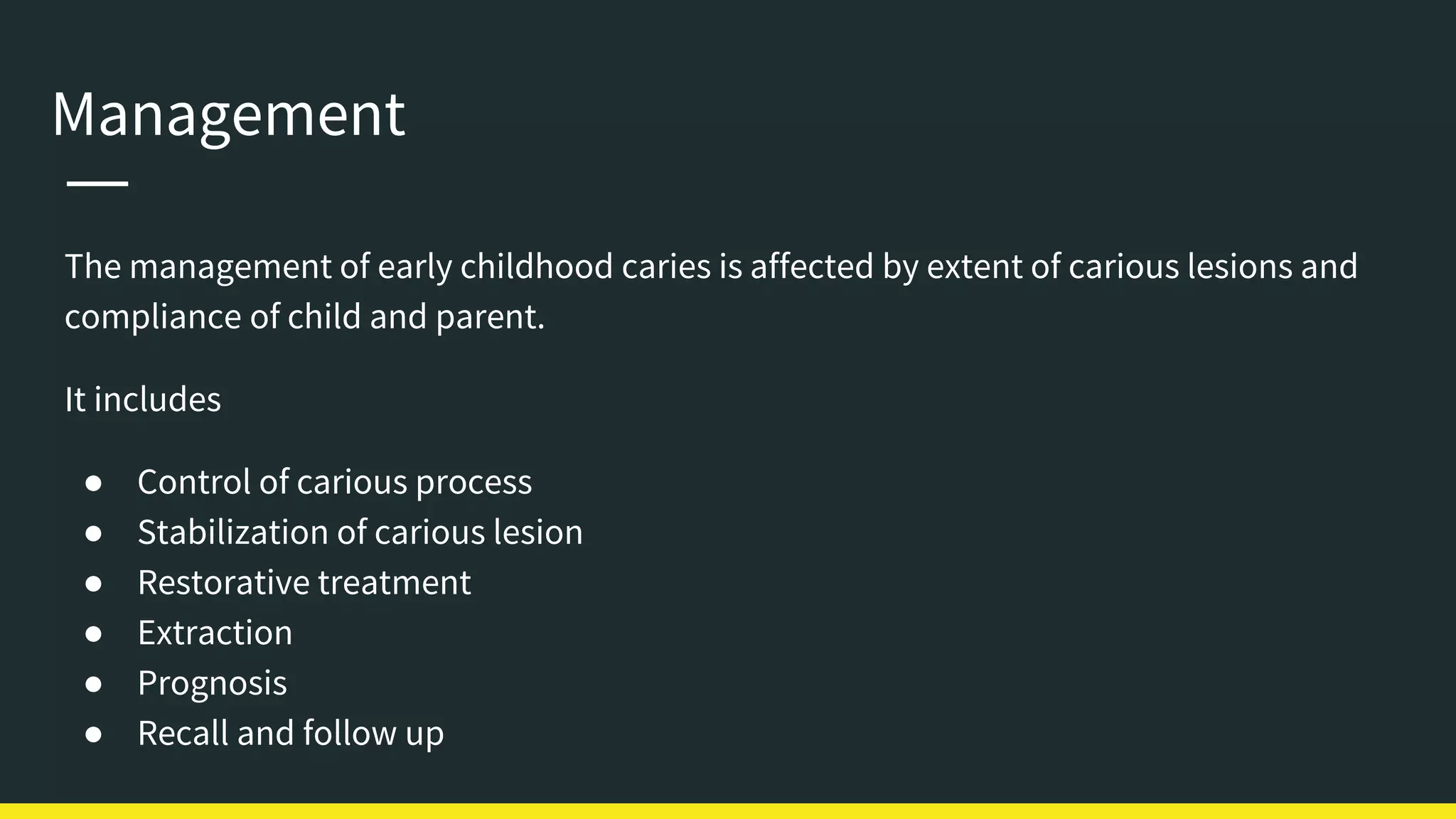 Management

The management of early childhood caries is affected by extent of carious lesions and compliance of child and parent.

It includes

● Control of carious process
● Stabilization of carious lesion
● Restorative treatment
● Extraction
● Prognosis
● Recall and follow up